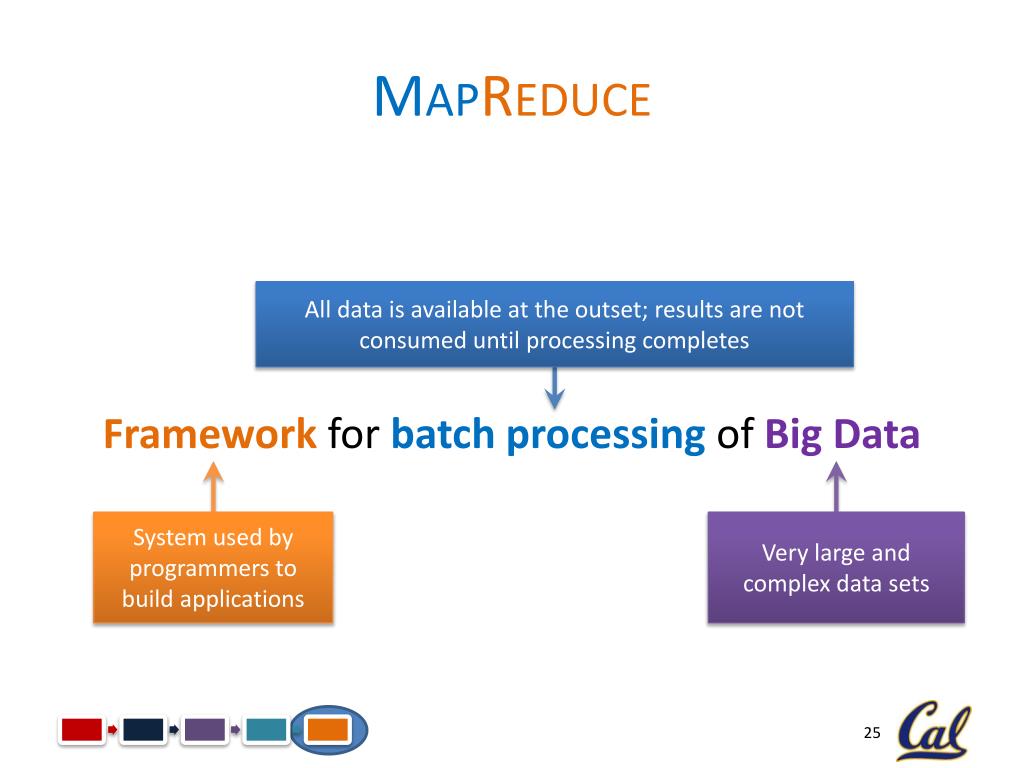 MAPREDUCE

All data is available at the outset; results are not consumed until processing completes

Framework for batch processing of Big Data

System used by programmers to build applications

Very large and complex data sets

25

Cal